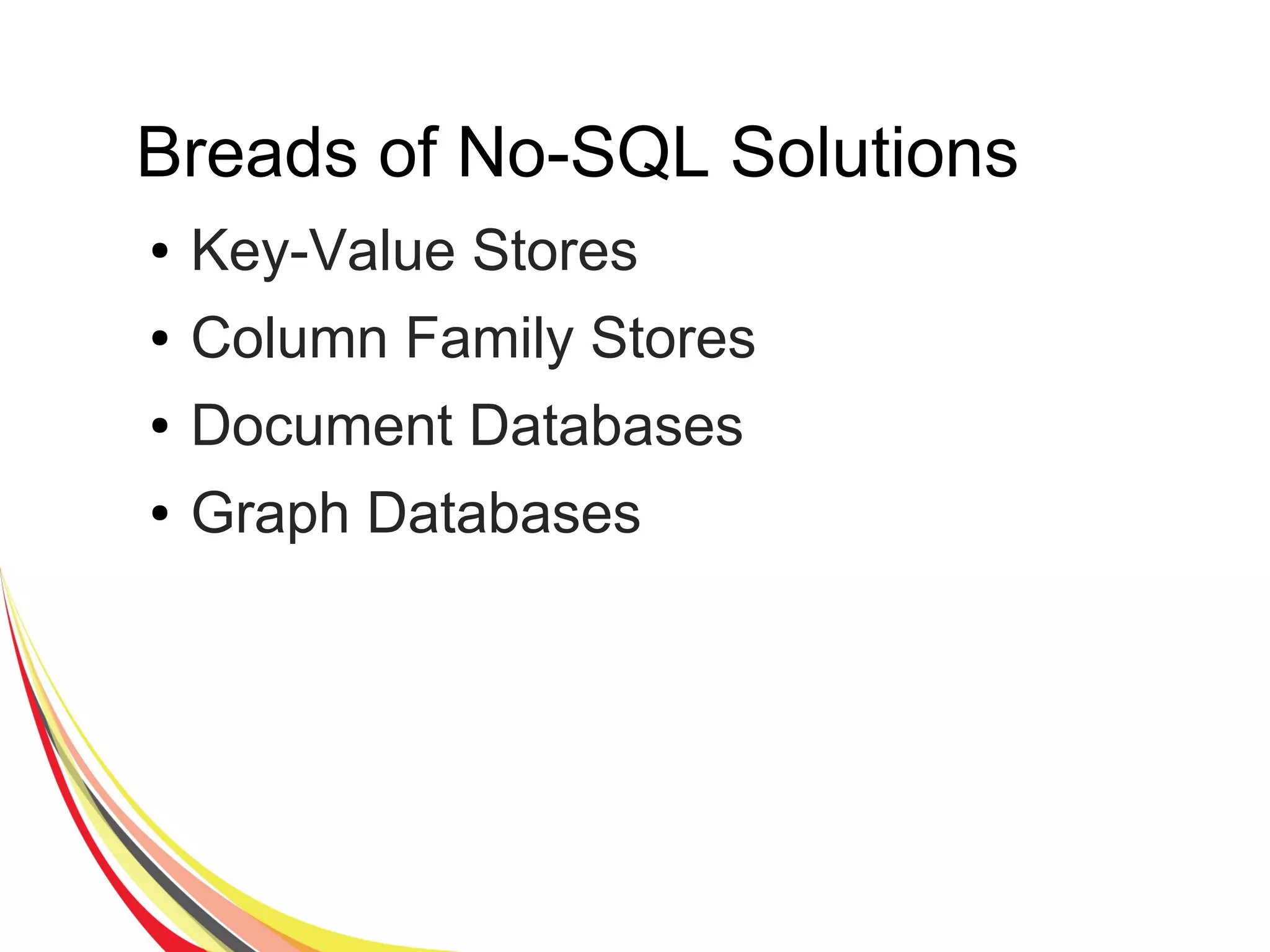 Breads of No-SQL Solutions

• Key-Value Stores
• Column Family Stores
• Document Databases
• Graph Databases